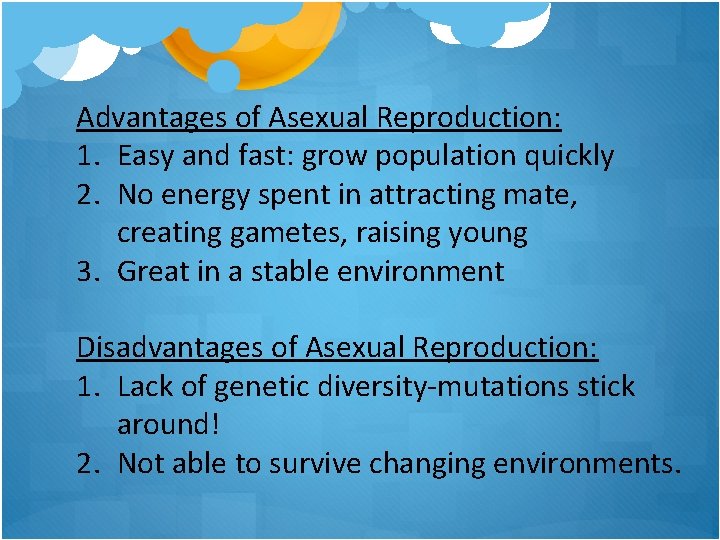 Advantages of Asexual Reproduction:
1. Easy and fast: grow population quickly
2. No energy spent in attracting mate, creating gametes, raising young
3. Great in a stable environment

Disadvantages of Asexual Reproduction:
1. Lack of genetic diversity-mutations stick around!
2. Not able to survive changing environments.